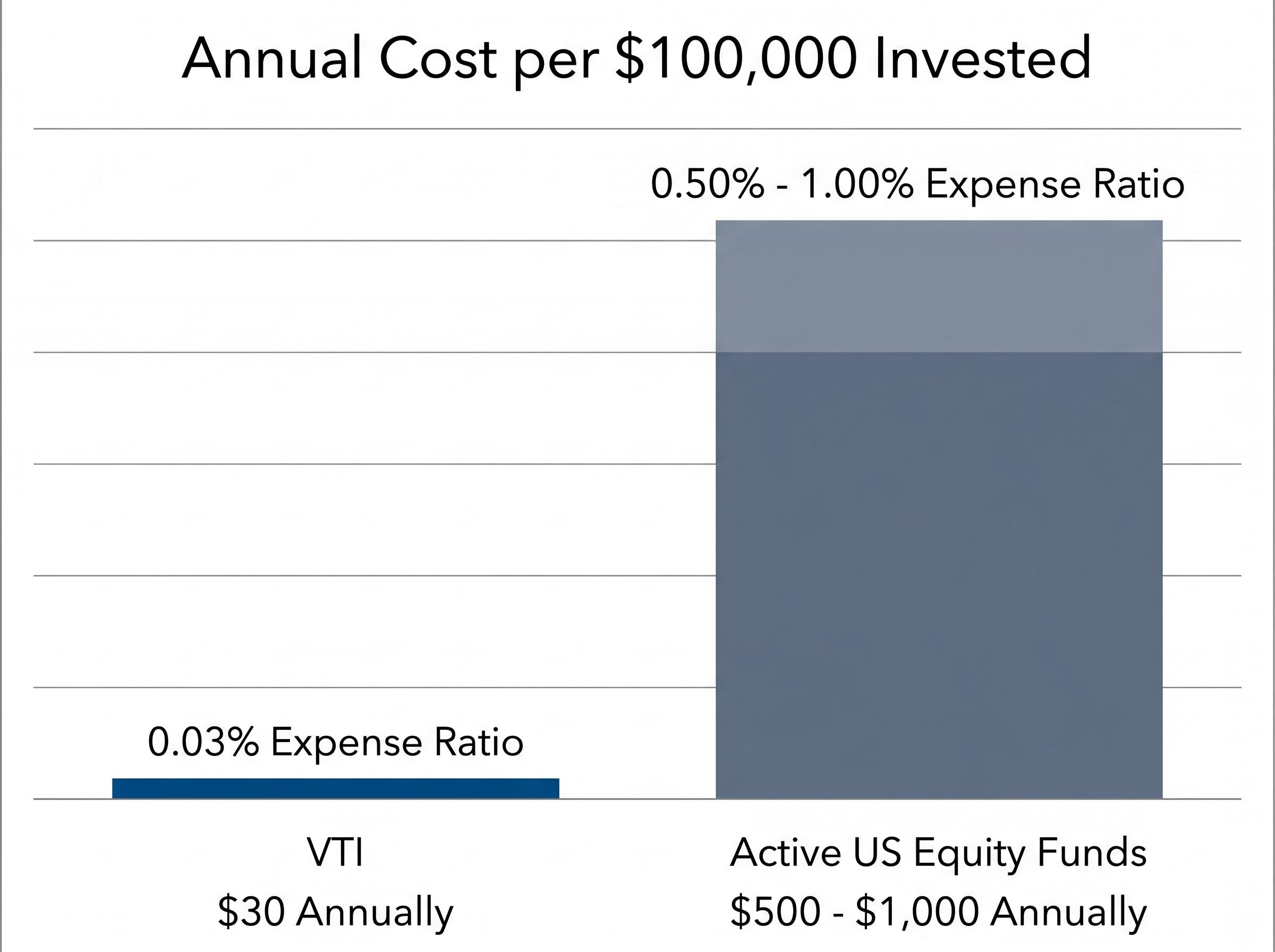 Annual Cost per \$100,000 Invested

0.50% - 1.00% Expense Ratio

0.03% Expense Ratio

VTI
\$30 Annually

Active US Equity Funds
\$500 - \$1,000 Annually